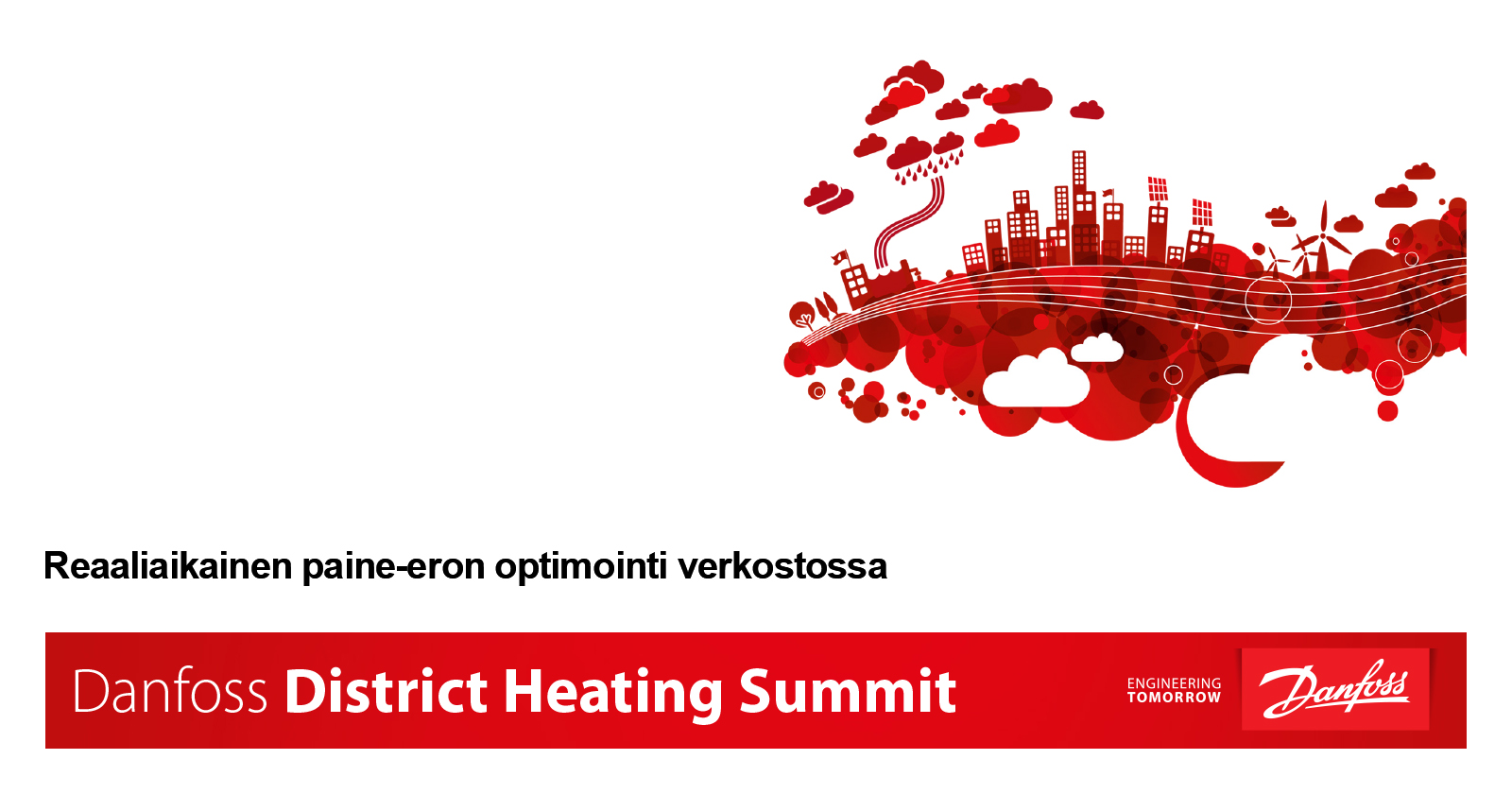 Reaaliaikainen paine-eron optimointi verkostossa

Danfoss District Heating Summit

ENGINEERING TOMORROW

Danfoss